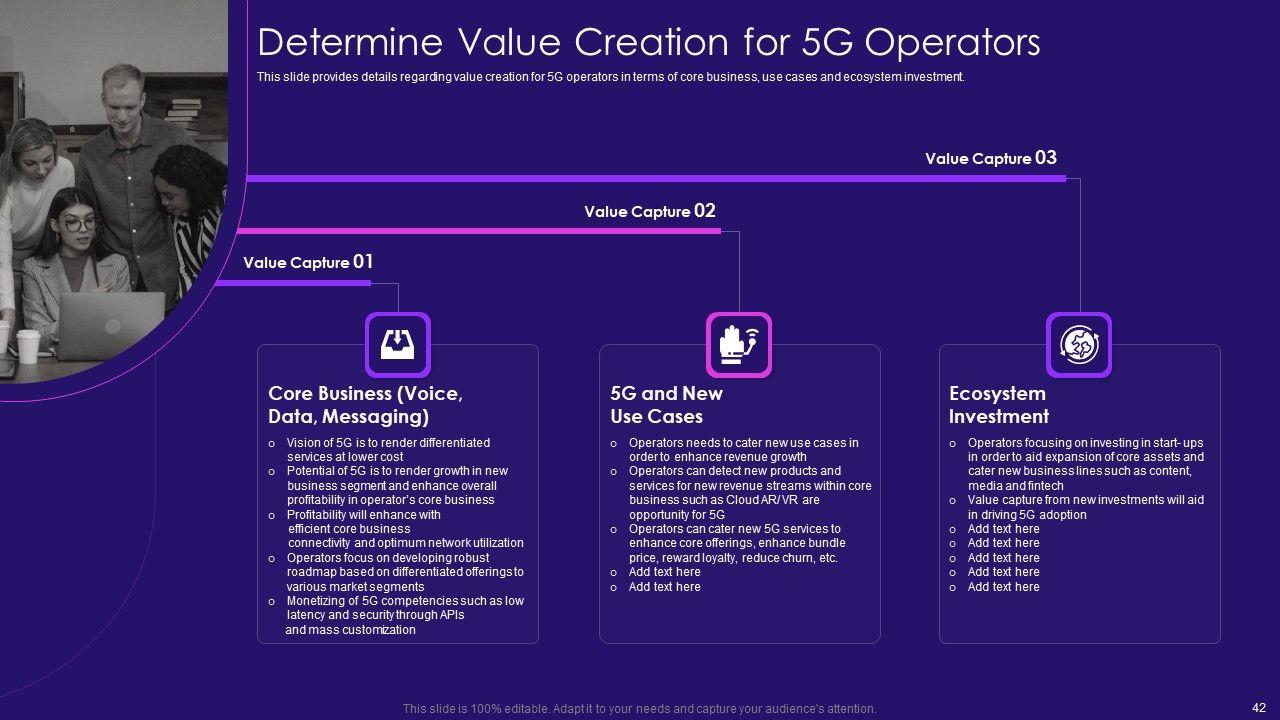 Determine Value Creation for 5G Operators

This slide provides details regarding value creation for 5G operators in terms of core business, use cases and ecosystem investment.

Value Capture 03

Value Capture 02

Value Capture 01

Core Business (Voice, Data, Messaging)

o Vision of 5G is to render differentiated services at lower cost
o Potential of 5G is to render growth in new business segment and enhance overall profitability in operator's core business
o Profitability will enhance with efficient core business connectivity and optimum network utilization
o Operators focus on developing robust roadmap based on differentiated offerings to various market segments
o Monetizing of 5G competencies such as low latency and security through APIs and mass customization

5G and New Use Cases

o Operators needs to cater new use cases in order to enhance revenue growth
o Operators can detect new products and services for new revenue streams within core business such as Cloud AR/VR are opportunity for 5G
o Operators can cater new 5G services to enhance core offerings, enhance bundle price, reward loyalty, reduce churn, etc.
o Add text here
o Add text here

Ecosystem Investment

o Operators focusing on investing in start- ups in order to aid expansion of core assets and cater new business lines such as content, media and fintech
o Value capture from new investments will aid in driving 5G adoption
o Add text here
o Add text here
o Add text here
o Add text here
o Add text here

This slide is 100% editable. Adapt it to your needs and capture your audience's attention.

42